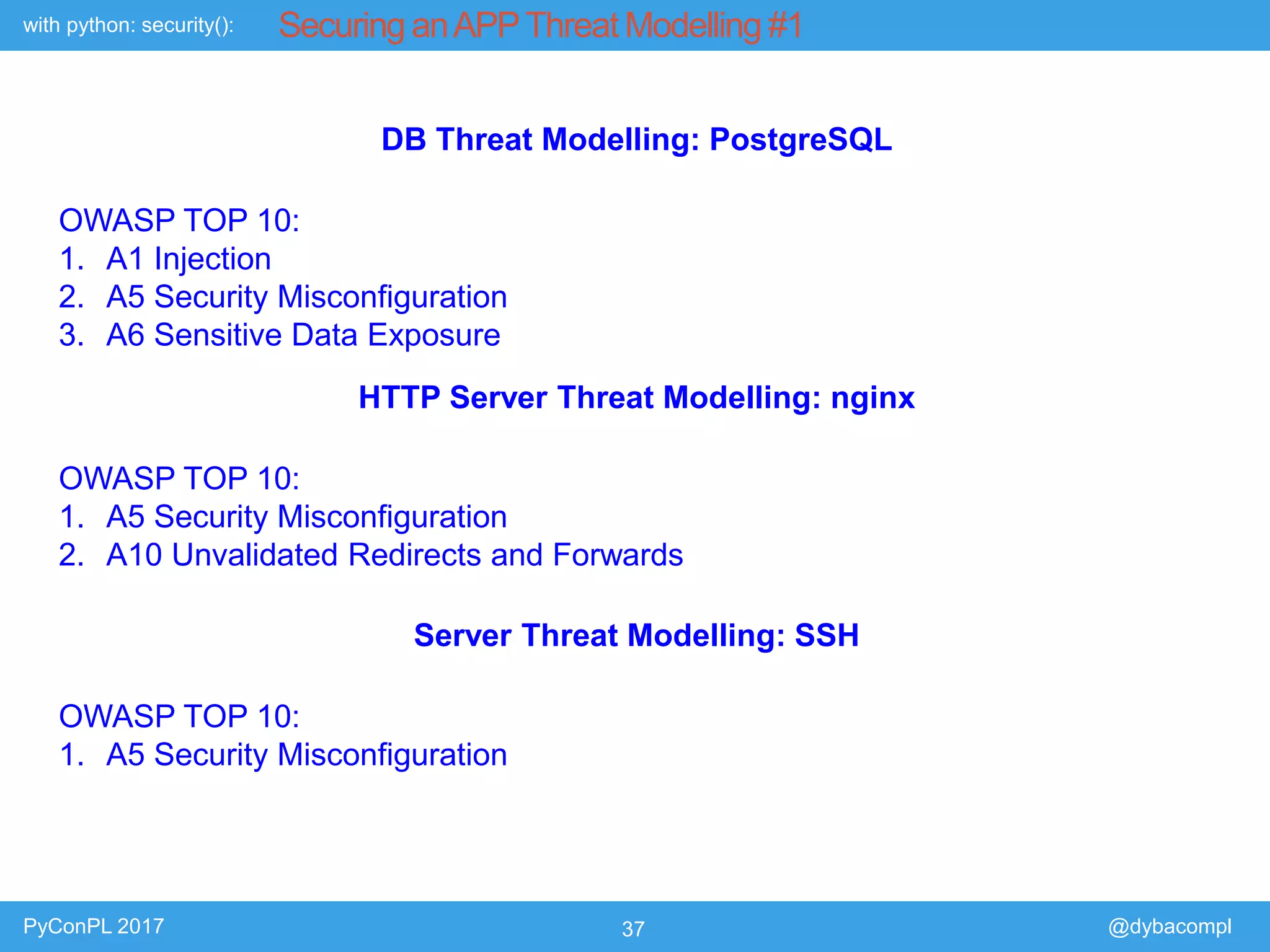 with python: security(): Securing an APP Threat Modelling #1

DB Threat Modelling: PostgreSQL

OWASP TOP 10:
1. A1 Injection
2. A5 Security Misconfiguration
3. A6 Sensitive Data Exposure

HTTP Server Threat Modelling: nginx

OWASP TOP 10:
1. A5 Security Misconfiguration
2. A10 Unvalidated Redirects and Forwards

Server Threat Modelling: SSH

OWASP TOP 10:
1. A5 Security Misconfiguration

PyConPL 2017 37 @dybacompl